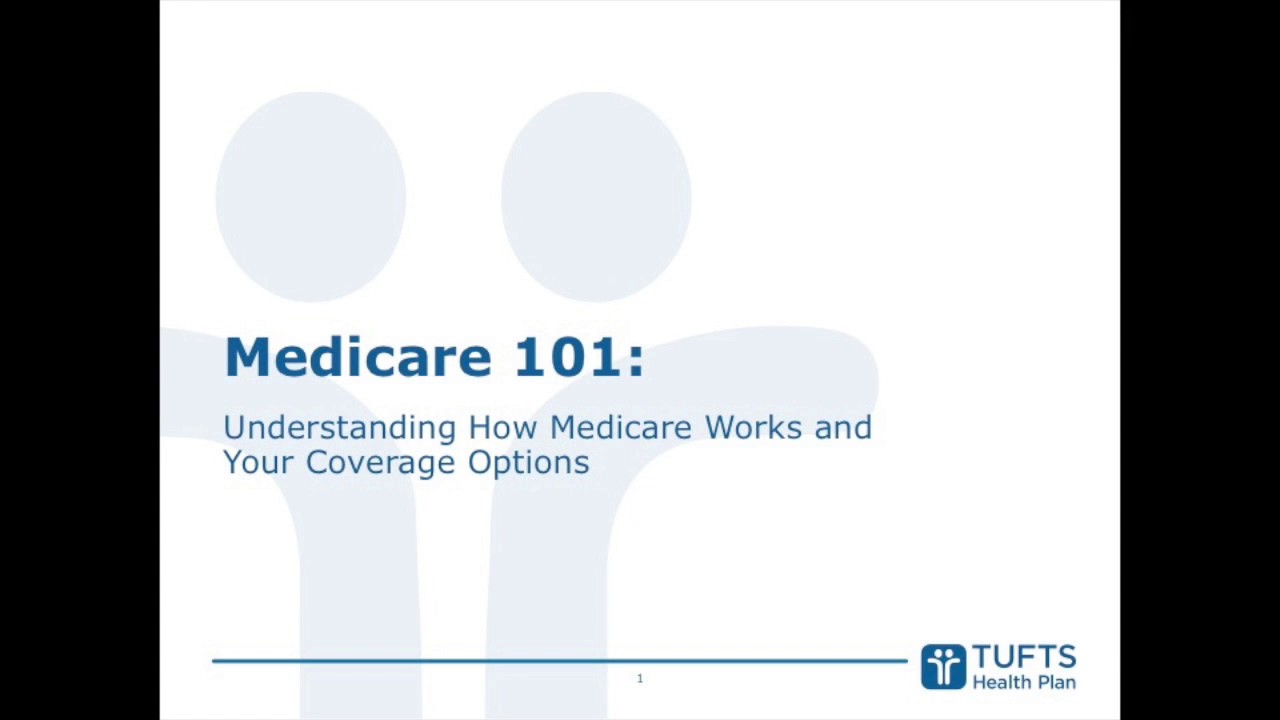 Medicare 101:

Understanding How Medicare Works and Your Coverage Options

1

TUFTS Health Plan